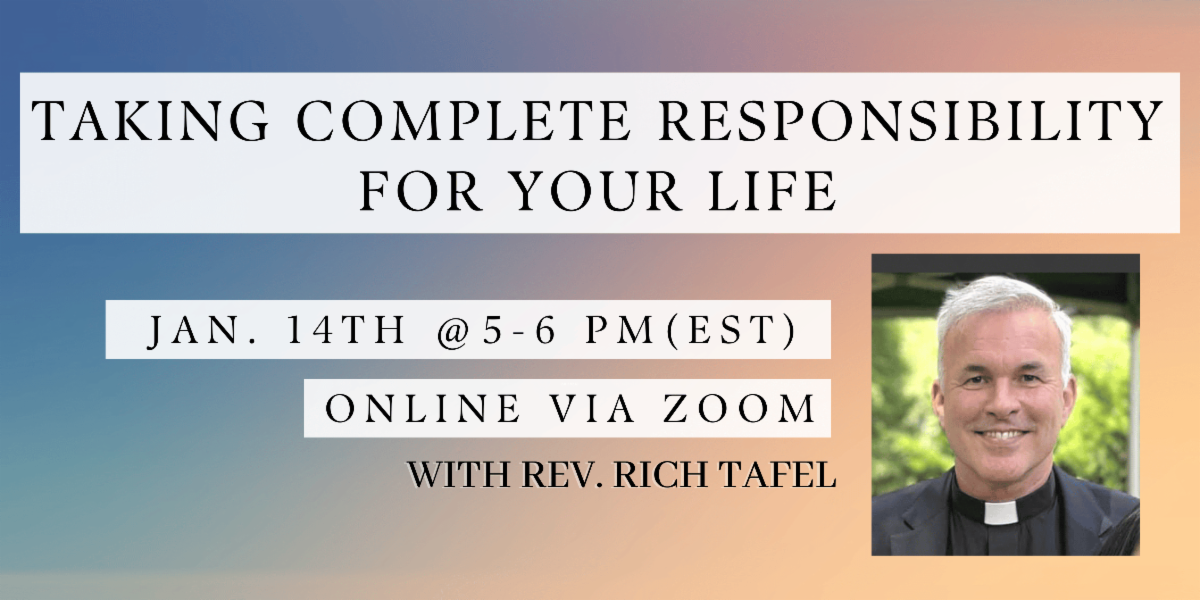 TAKING COMPLETE RESPONSIBILITY FOR YOUR LIFE

JAN. 14TH @5-6 PM(EST)

ONLINE VIA ZOOM

WITH REV. RICH TAFEL